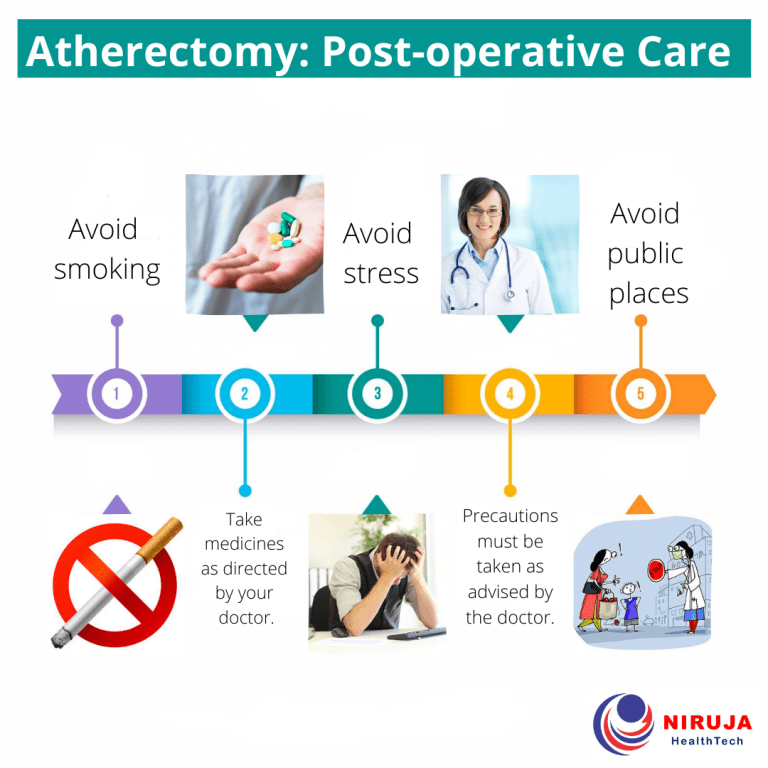 Atherectomy: Post-operative Care

Avoid smoking

Avoid stress

Avoid public places

1

2

3

4

5

Take medicines as directed by your doctor.

Precautions must be taken as advised by the doctor.

NIRUJA HealthTech